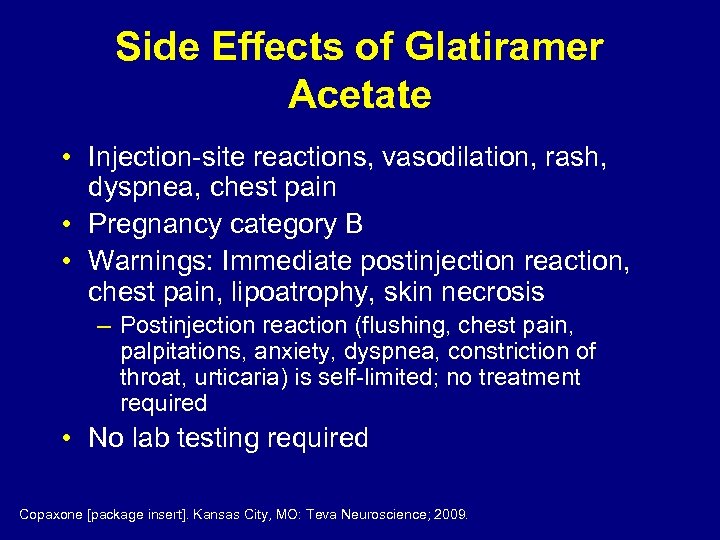 Side Effects of Glatiramer Acetate

• Injection-site reactions, vasodilation, rash, dyspnea, chest pain
• Pregnancy category B
• Warnings: Immediate postinjection reaction, chest pain, lipoatrophy, skin necrosis
– Postinjection reaction (flushing, chest pain, palpitations, anxiety, dyspnea, constriction of throat, urticaria) is self-limited; no treatment required
• No lab testing required

Copaxone [package insert]. Kansas City, MO: Teva Neuroscience; 2009.